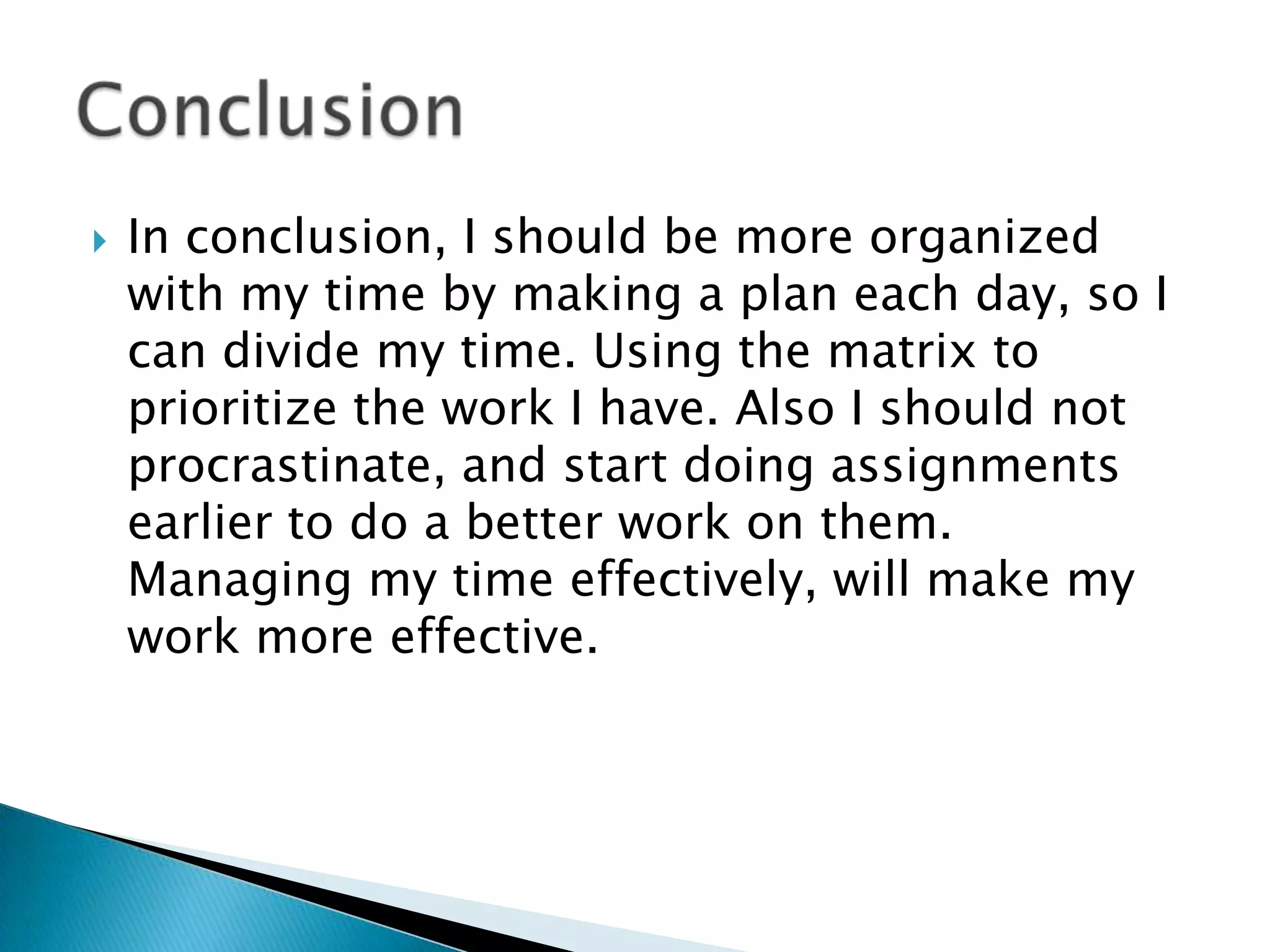 Conclusion

In conclusion, I should be more organized with my time by making a plan each day, so I can divide my time. Using the matrix to prioritize the work I have. Also I should not procrastinate, and start doing assignments earlier to do a better work on them. Managing my time effectively, will make my work more effective.